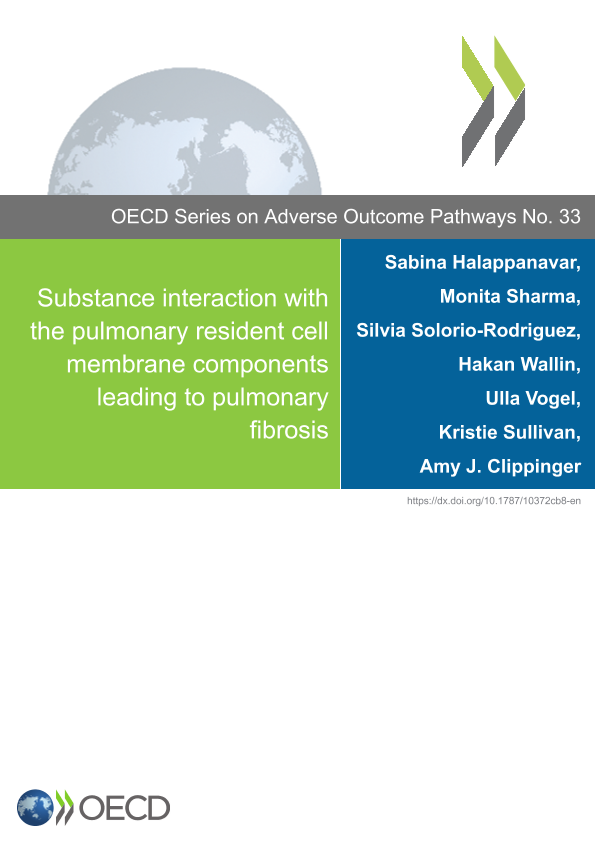 OECD Series on Adverse Outcome Pathways No. 33

Substance interaction with the pulmonary resident cell membrane components leading to pulmonary fibrosis

Sabina Halappanavar,
Monita Sharma,
Silvia Solorio-Rodriguez,
Hakan Wallin,
Ulla Vogel,
Kristie Sullivan,
Amy J. Clippinger

https://dx.doi.org/10.1787/10372cb8-en

OECD